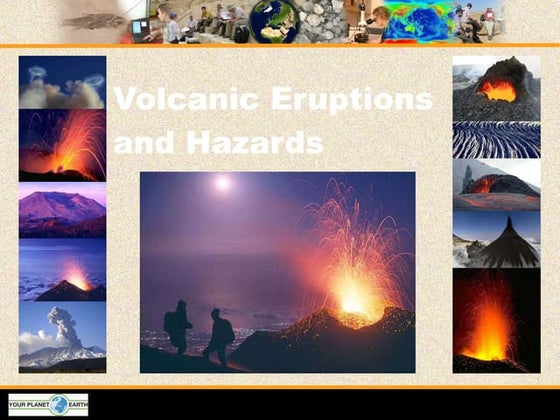 Volcanic Eruptions and Hazards

YOUR PLANET EARTH